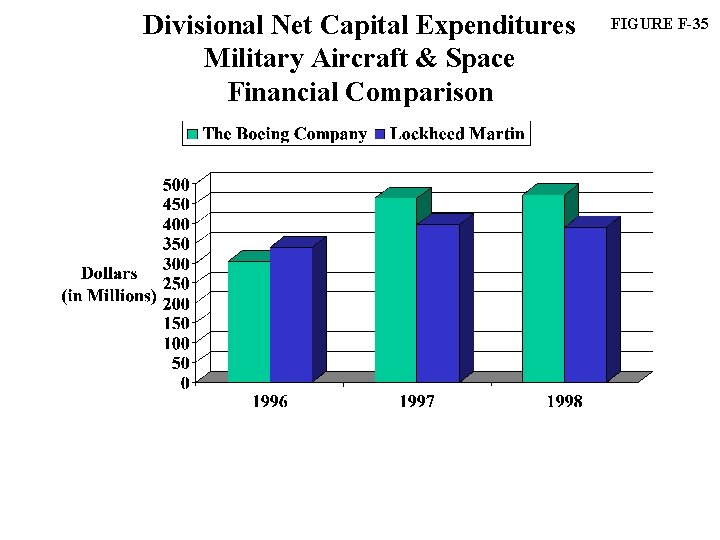 Divisional Net Capital Expenditures
Military Aircraft & Space
Financial Comparison

FIGURE F-35

The Boeing Company
Lockheed Martin

Dollars
(in Millions)

500
450
400
350
300
250
200
150
100
50
0

1996
1997
1998